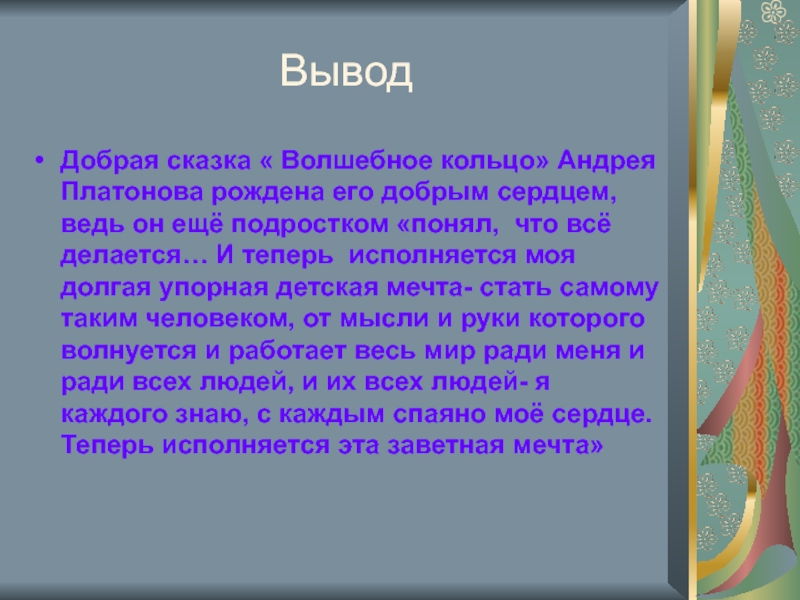 Вывод

• Добрая сказка « Волшебное кольцо» Андрея Платонова рождена его добрым сердцем, ведь он ещё подростком «понял, что всё делается… И теперь исполняется моя долгая упорная детская мечта- стать самому таким человеком, от мысли и руки которого волнуется и работает весь мир ради меня и ради всех людей, и их всех людей- я каждого знаю, с каждым спаяно моё сердце. Теперь исполняется эта заветная мечта»